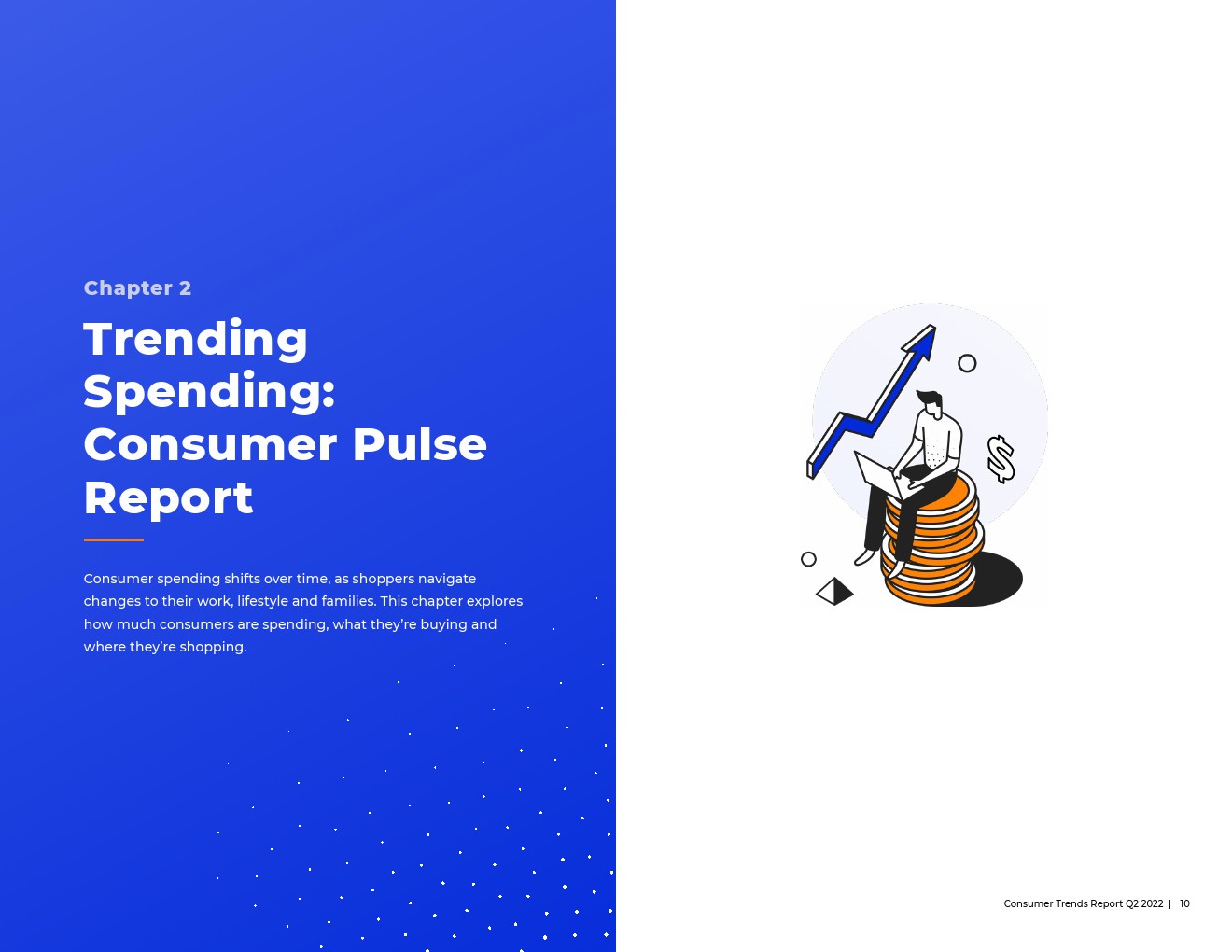 Chapter 2

Trending Spending: Consumer Pulse Report

Consumer spending shifts over time, as shoppers navigate changes to their work, lifestyle and families. This chapter explores how much consumers are spending, what they're buying and where they're shopping.

$

Consumer Trends Report Q2 2022 | 10